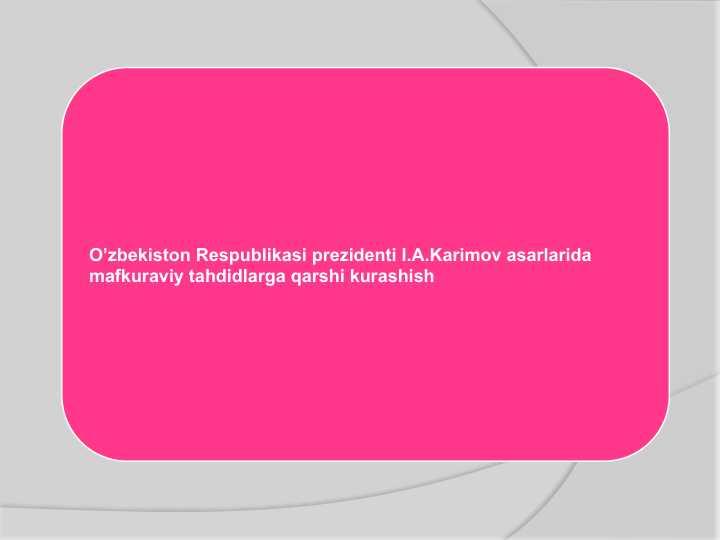 O’zbekiston Respublikasi prezidenti I.A.Karimov asarlarida mafkuraviy tahdidlarga qarshi kurashish